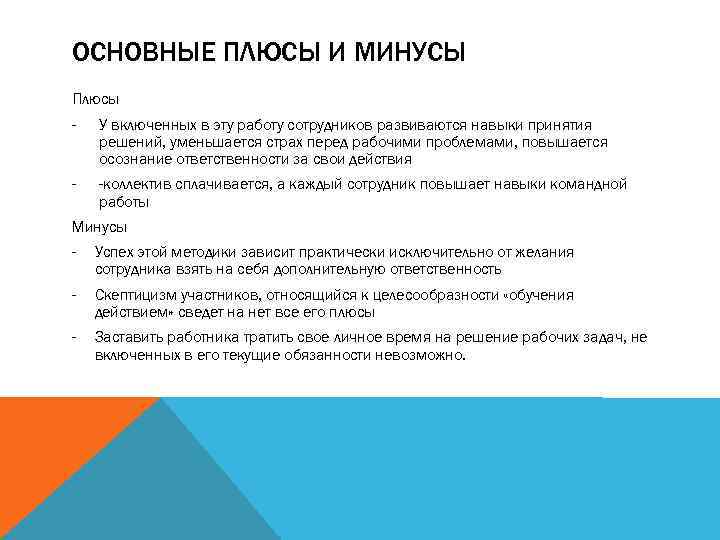 ОСНОВНЫЕ ПЛЮСЫ И МИНУСЫ

Плюсы

- У включенных в эту работу сотрудников развиваются навыки принятия решений, уменьшается страх перед рабочими проблемами, повышается осознание ответственности за свои действия

- -коллектив сплачивается, а каждый сотрудник повышает навыки командной работы

Минусы

- Успех этой методики зависит практически исключительно от желания сотрудника взять на себя дополнительную ответственность

- Скептицизм участников, относящийся к целесообразности «обучения действием» сведет на нет все его плюсы

- Заставить работника тратить свое личное время на решение рабочих задач, не включенных в его текущие обязанности невозможно.